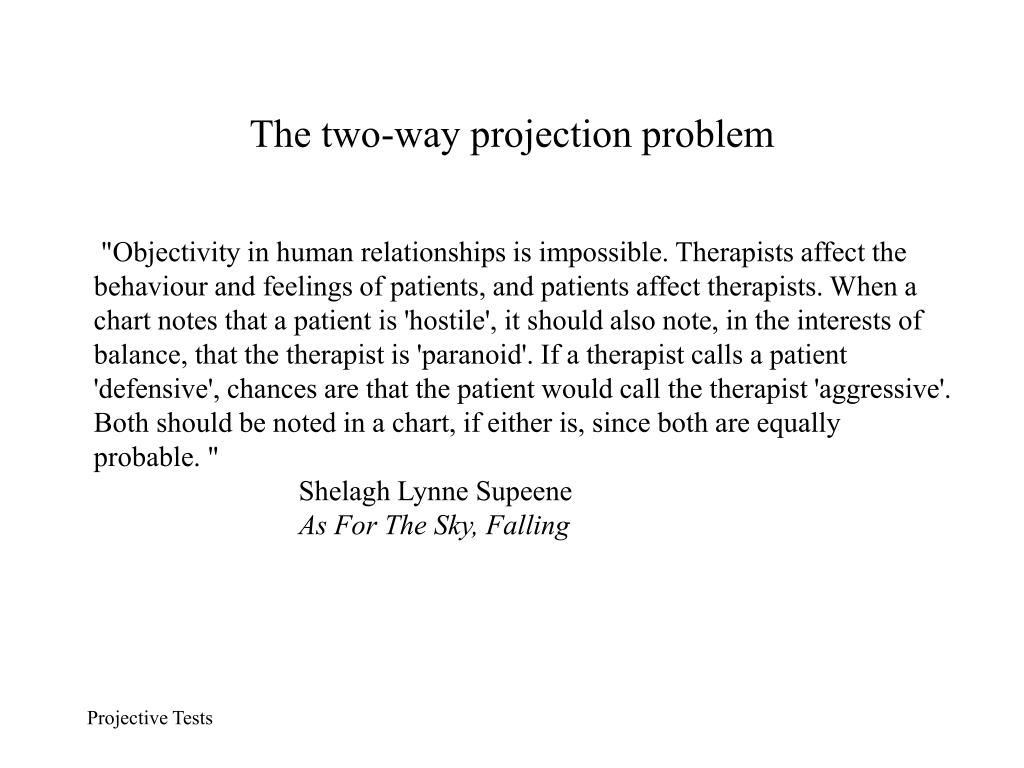 The two-way projection problem

"Objectivity in human relationships is impossible. Therapists affect the behaviour and feelings of patients, and patients affect therapists. When a chart notes that a patient is 'hostile', it should also note, in the interests of balance, that the therapist is 'paranoid'. If a therapist calls a patient 'defensive', chances are that the patient would call the therapist 'aggressive'. Both should be noted in a chart, if either is, since both are equally probable. "

Shelagh Lynne Supeene
As For The Sky, Falling

Projective Tests